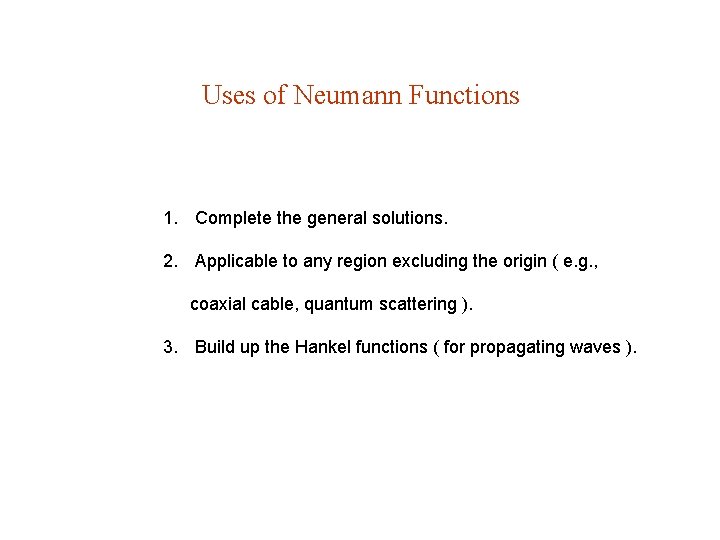 Uses of Neumann Functions

1. Complete the general solutions.

2. Applicable to any region excluding the origin ( e.g., coaxial cable, quantum scattering ).

3. Build up the Hankel functions ( for propagating waves ).